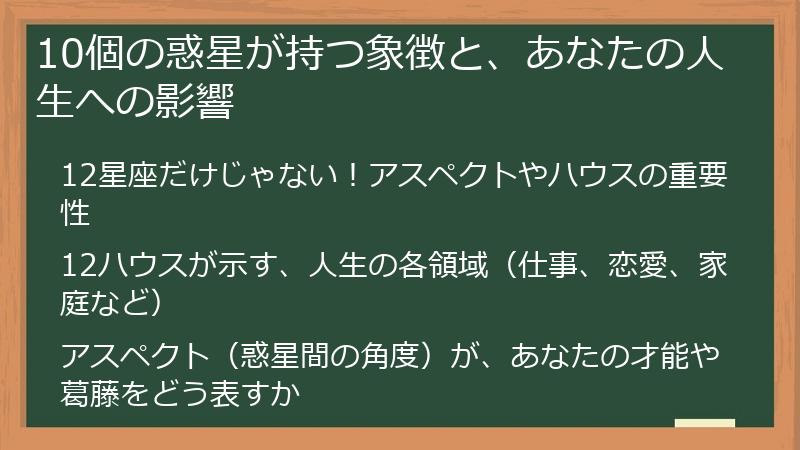 10個の惑星が持つ象徴と、あなたの人生への影響

12星座だけじゃない！アスペクトやハウスの重要性

12ハウスが示す、人生の各領域（仕事、恋愛、家庭など）

アスペクト（惑星間の角度）が、あなたの才能や葛藤をどう表すか